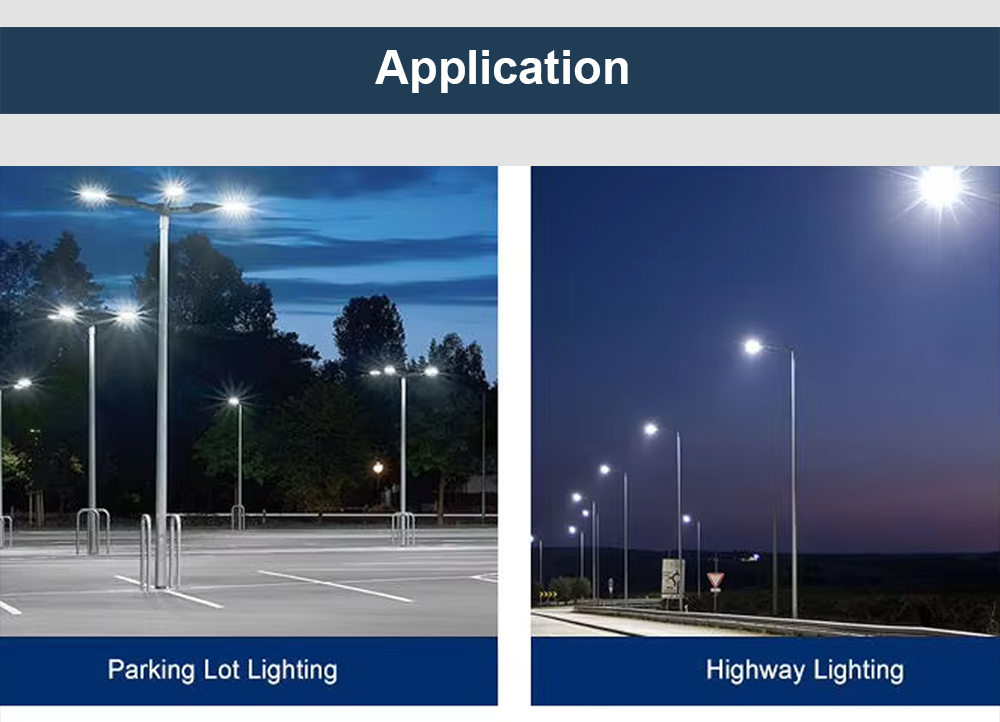 Application

Parking Lot Lighting

Highway Lighting